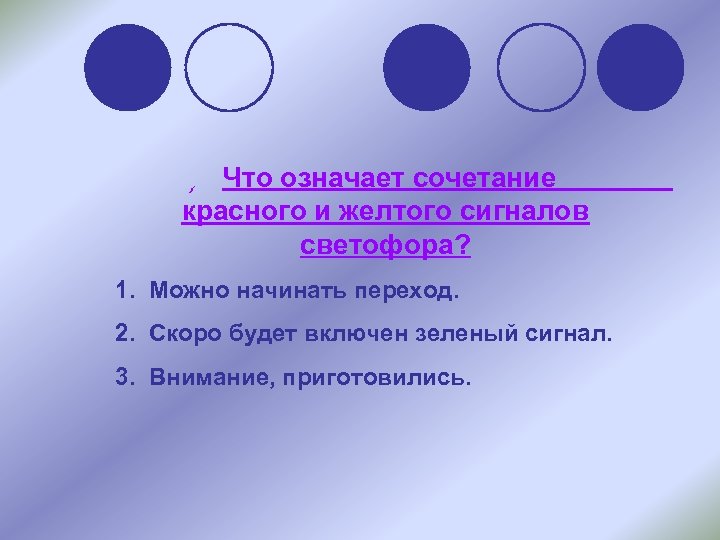 Что означает сочетание красного и желтого сигналов светофора?

1. Можно начинать переход.

2. Скоро будет включен зеленый сигнал.

3. Внимание, приготовились.